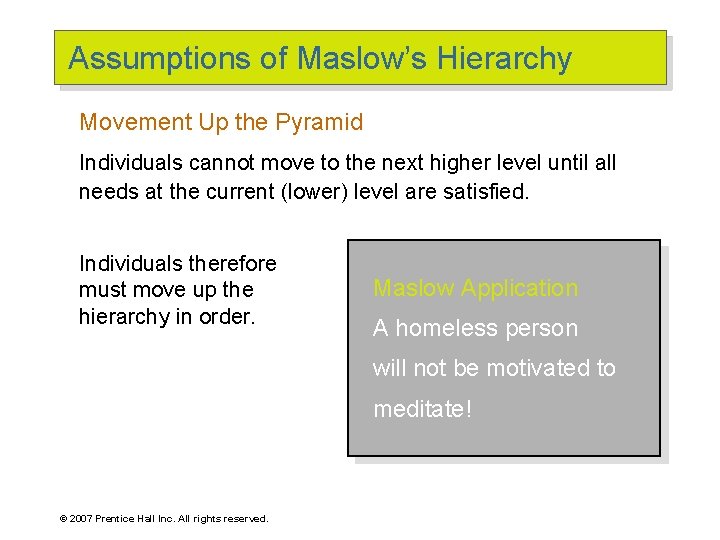 Assumptions of Maslow's Hierarchy

Movement Up the Pyramid

Individuals cannot move to the next higher level until all needs at the current (lower) level are satisfied.

Individuals therefore must move up the hierarchy in order.

Maslow Application

A homeless person will not be motivated to meditate!

© 2007 Prentice Hall Inc. All rights reserved.